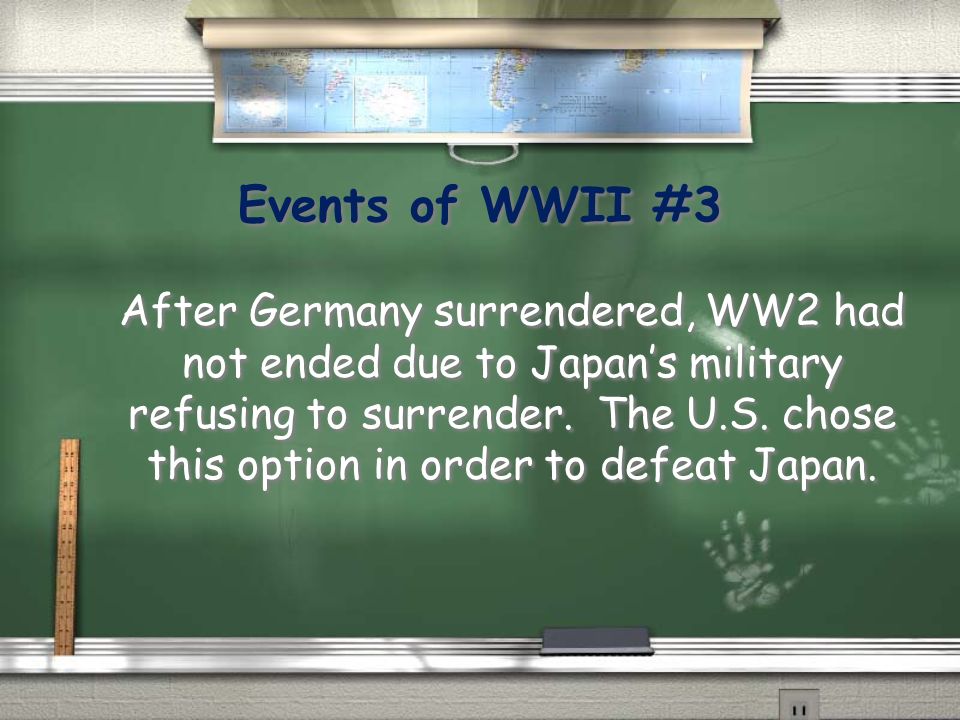 Events of WWII #3

After Germany surrendered, WW2 had not ended due to Japan's military refusing to surrender. The U.S. chose this option in order to defeat Japan.